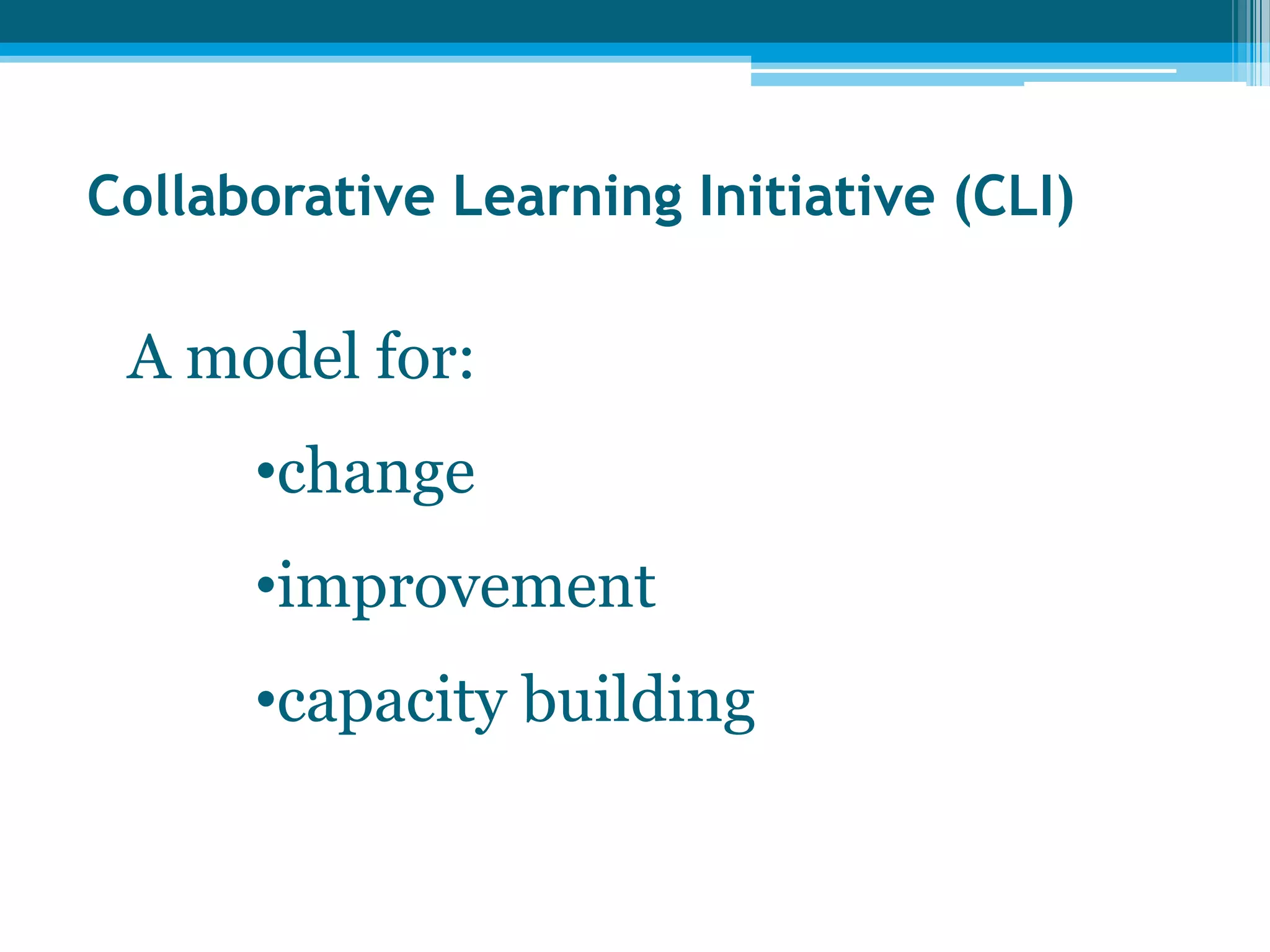 Collaborative Learning Initiative (CLI)

A model for:

•change

•improvement

•capacity building